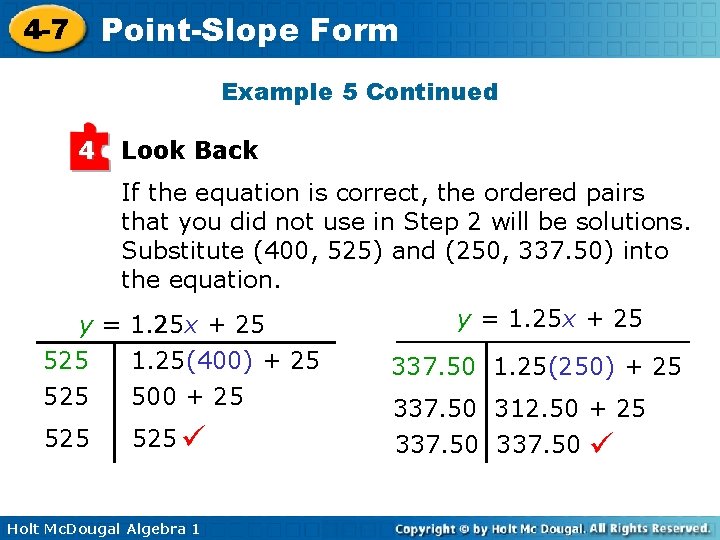 4-7 Point-Slope Form

Example 5 Continued

4 Look Back

If the equation is correct, the ordered pairs that you did not use in Step 2 will be solutions. Substitute (400, 525) and (250, 337.50) into the equation.

$y = 1.25x + 25$

| 525 | 1.25(400) + 25 |
|---|---|
| 525 | 500 + 25 |
| 525 | 525 ✓ |

$y = 1.25x + 25$

| 337.50 | 1.25(250) + 25 |
|---|---|
| 337.50 | 312.50 + 25 |
| 337.50 | 337.50 ✓ |

Holt McDougal Algebra 1

Copyright © by Holt Mc Dougal. All Rights Reserved.